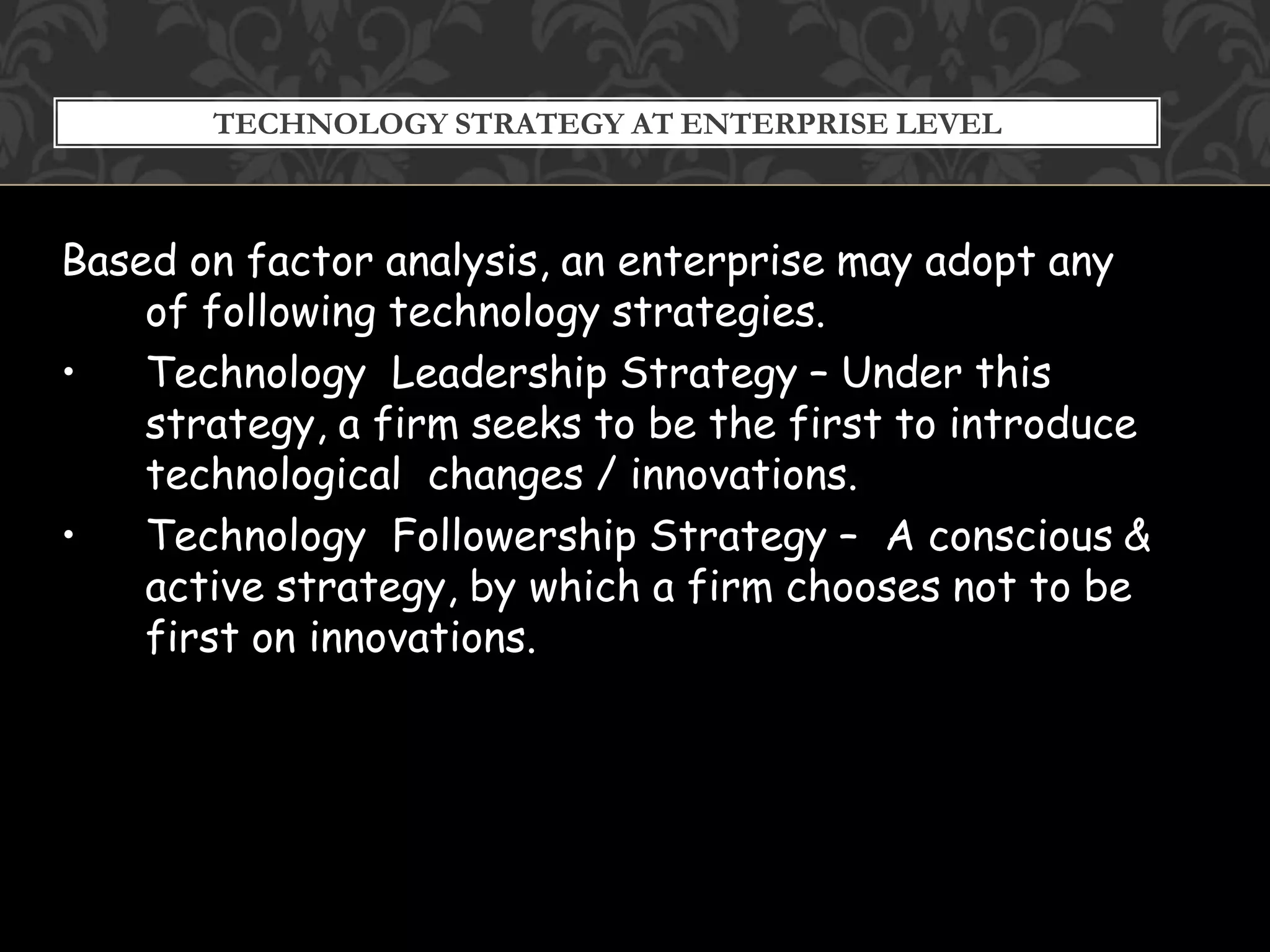 TECHNOLOGY STRATEGY AT ENTERPRISE LEVEL

Based on factor analysis, an enterprise may adopt any of following technology strategies.

• Technology Leadership Strategy – Under this strategy, a firm seeks to be the first to introduce technological changes / innovations.

• Technology Followership Strategy – A conscious & active strategy, by which a firm chooses not to be first on innovations.